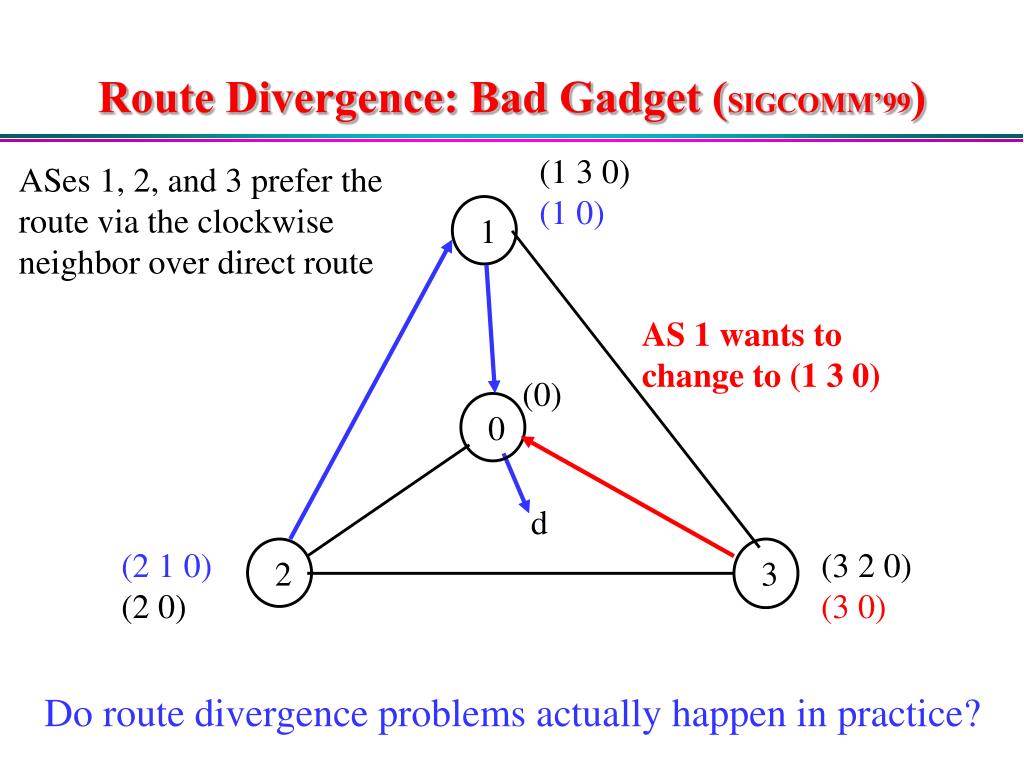 Route Divergence: Bad Gadget (SIGCOMM'99)

ASes 1, 2, and 3 prefer the route via the clockwise neighbor over direct route

(1 3 0)
(1 0)

1

AS 1 wants to change to (1 3 0)

(0)

0

d

(2 1 0)
(2 0)

2

3

(3 2 0)
(3 0)

Do route divergence problems actually happen in practice?